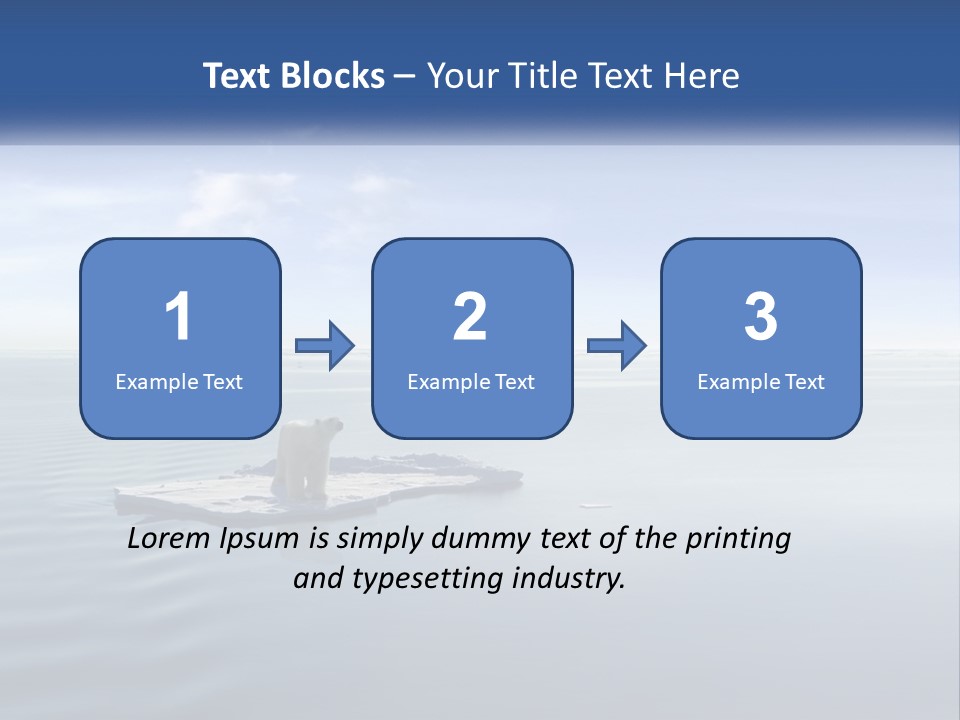 Text Blocks – Your Title Text Here

1
Example Text

2
Example Text

3
Example Text

Lorem Ipsum is simply dummy text of the printing and typesetting industry.